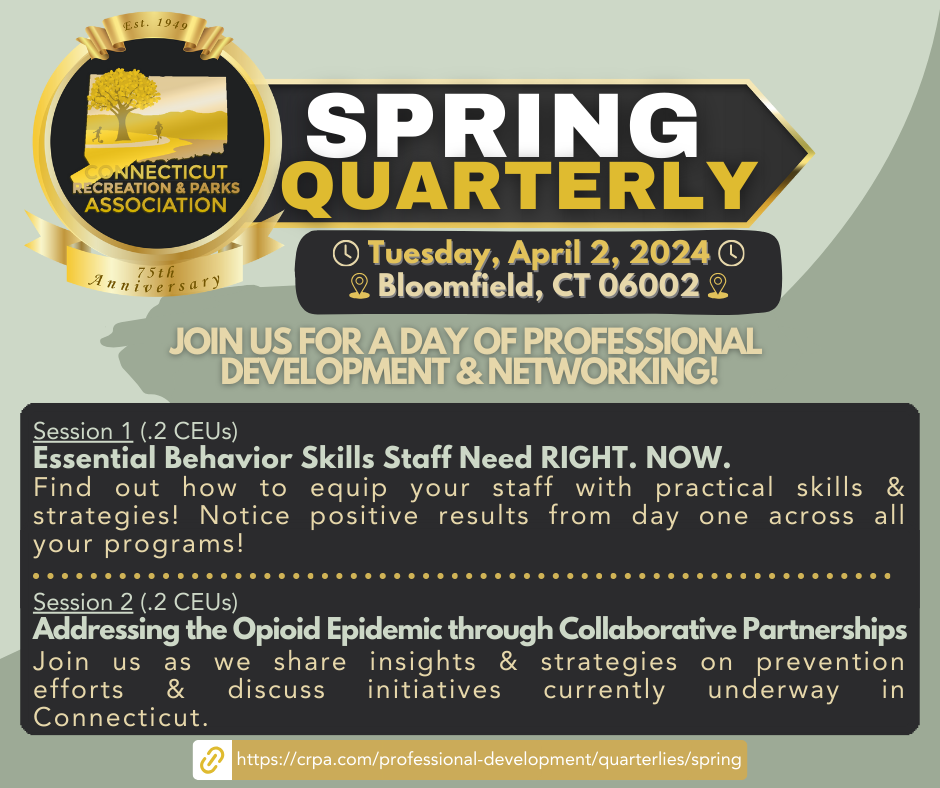 Est. 1949

CONNECTICUT RECREATION & PARKS ASSOCIATION

75th Anniversary

SPRING QUARTERLY

Tuesday, April 2, 2024
Bloomfield, CT 06002

JOIN US FOR A DAY OF PROFESSIONAL DEVELOPMENT & NETWORKING!

Session 1 (.2 CEUs)
Essential Behavior Skills Staff Need RIGHT. NOW.
Find out how to equip your staff with practical skills & strategies! Notice positive results from day one across all your programs!

Session 2 (.2 CEUs)
Addressing the Opioid Epidemic through Collaborative Partnerships
Join us as we share insights & strategies on prevention efforts & discuss initiatives currently underway in Connecticut.

https://crpa.com/professional-development/quarterlies/spring